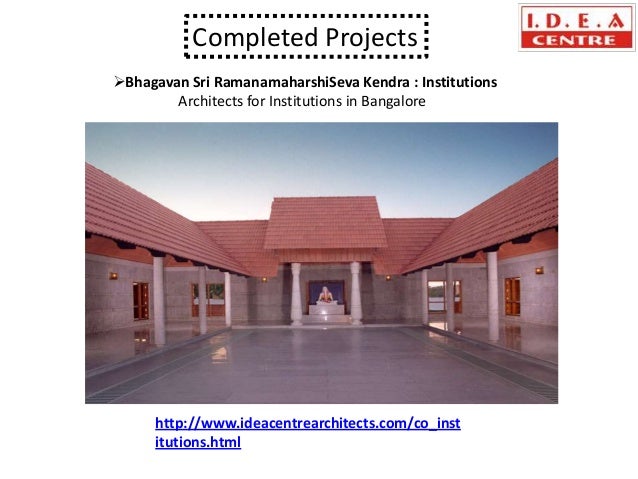 Completed Projects

I. D. E. A CENTRE

➢Bhagavan Sri RamanamaharshiSeva Kendra : Institutions
Architects for Institutions in Bangalore

http://www.ideacentrearchitects.com/co_institutions.html